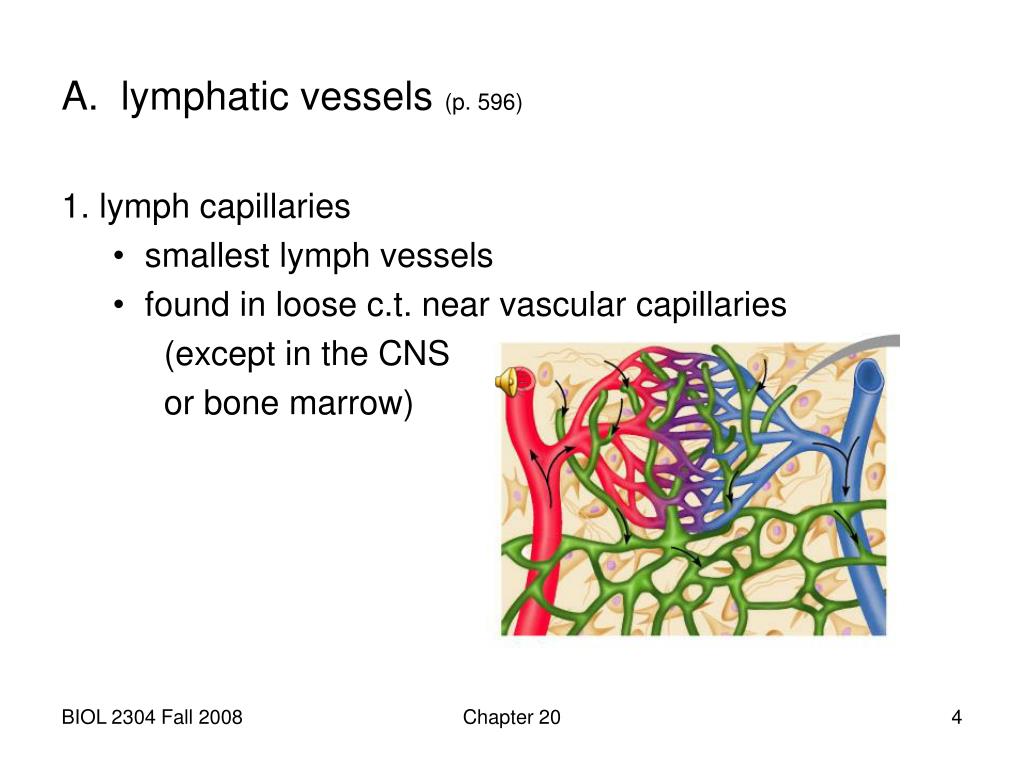 A. lymphatic vessels (p. 596)

1. lymph capillaries
• smallest lymph vessels
• found in loose c.t. near vascular capillaries
(except in the CNS
or bone marrow)

BIOL 2304 Fall 2008
Chapter 20
4